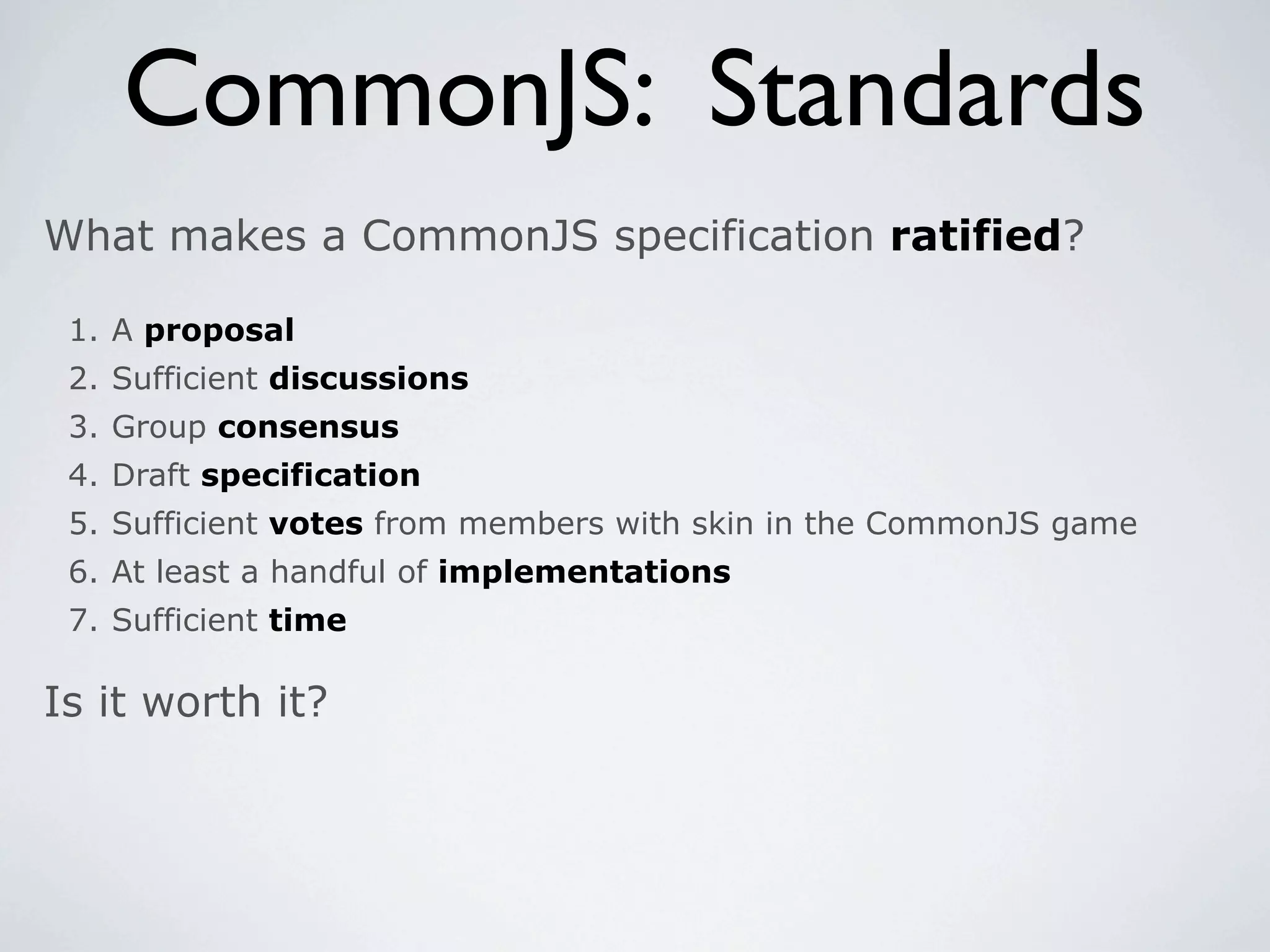 CommonJS: Standards

What makes a CommonJS specification ratified?

1. A proposal
2. Sufficient discussions
3. Group consensus
4. Draft specification
5. Sufficient votes from members with skin in the CommonJS game
6. At least a handful of implementations
7. Sufficient time

Is it worth it?